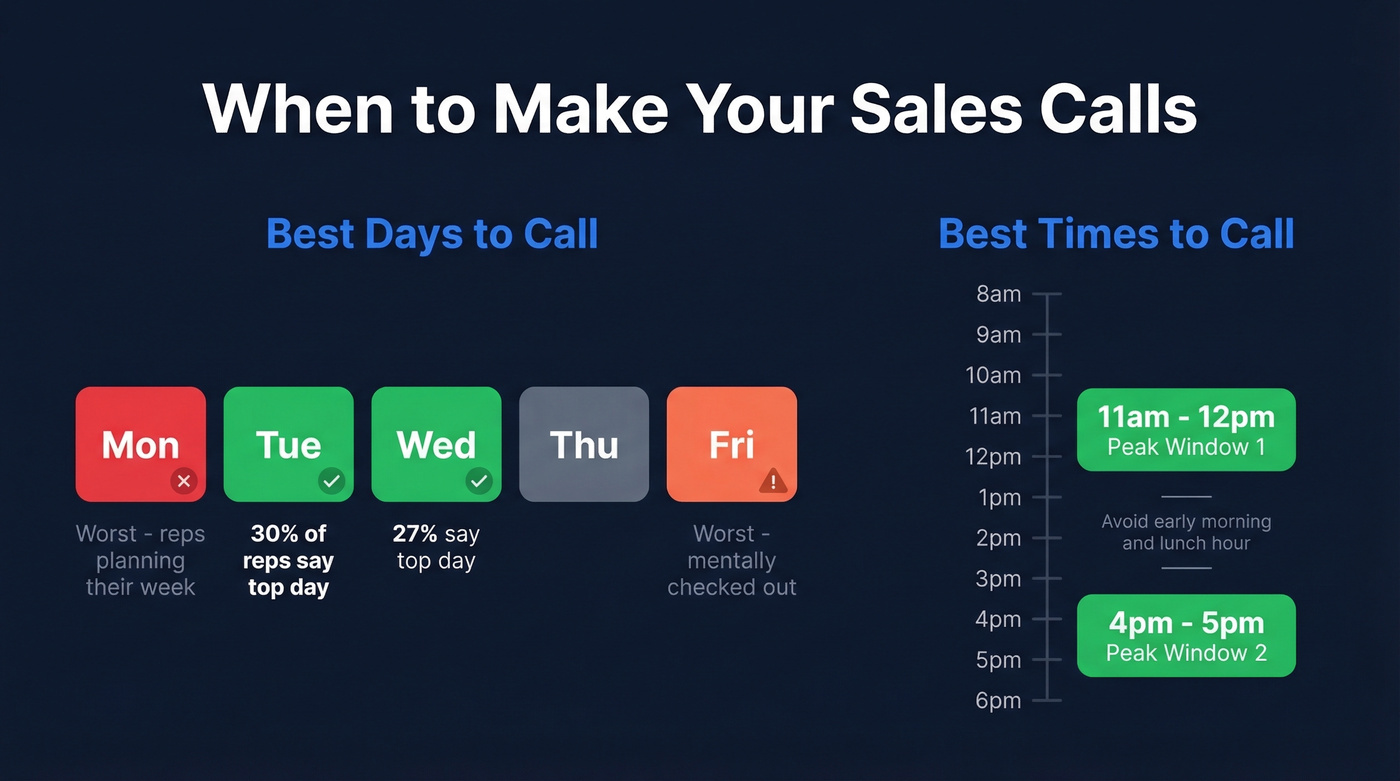 When to Make Your Sales Calls

Best Days to Call

Mon
Worst - reps planning their week

Tue
30% of reps say top day

Wed
27% say top day

Thu

Fri
Worst - mentally checked out

Best Times to Call

8am
9am
10am
11am
12pm
1pm
2pm
3pm
4pm
5pm
6pm

11am - 12pm
Peak Window 1

Avoid early morning and lunch hour

4pm - 5pm
Peak Window 2